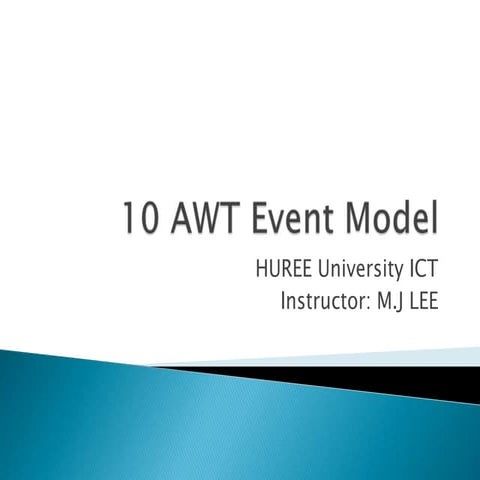 10 AWT Event Model

HUREE University ICT
Instructor: M.J LEE